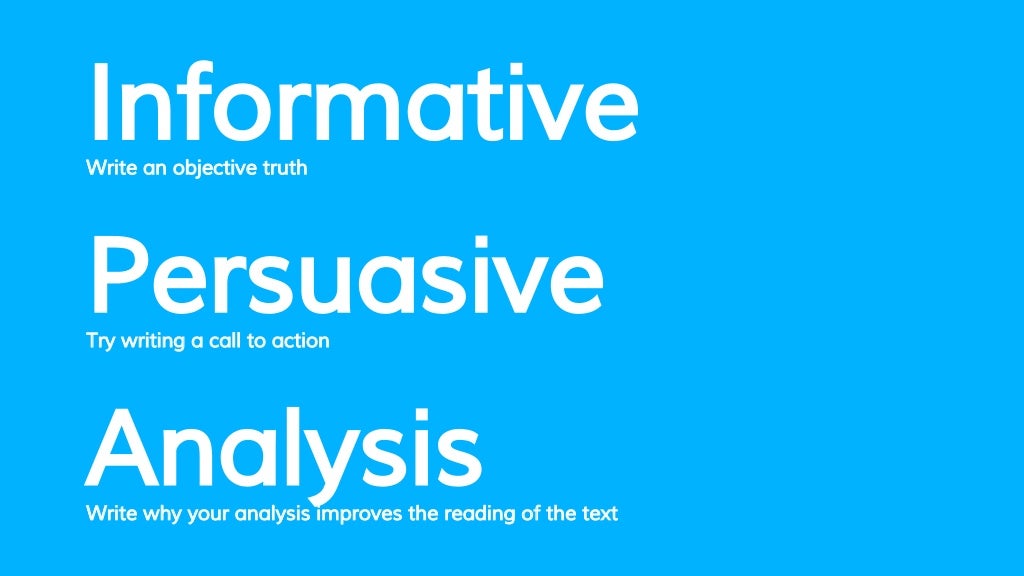 Informative
Write an objective truth

Persuasive
Try writing a call to action

Analysis
Write why your analysis improves the reading of the text